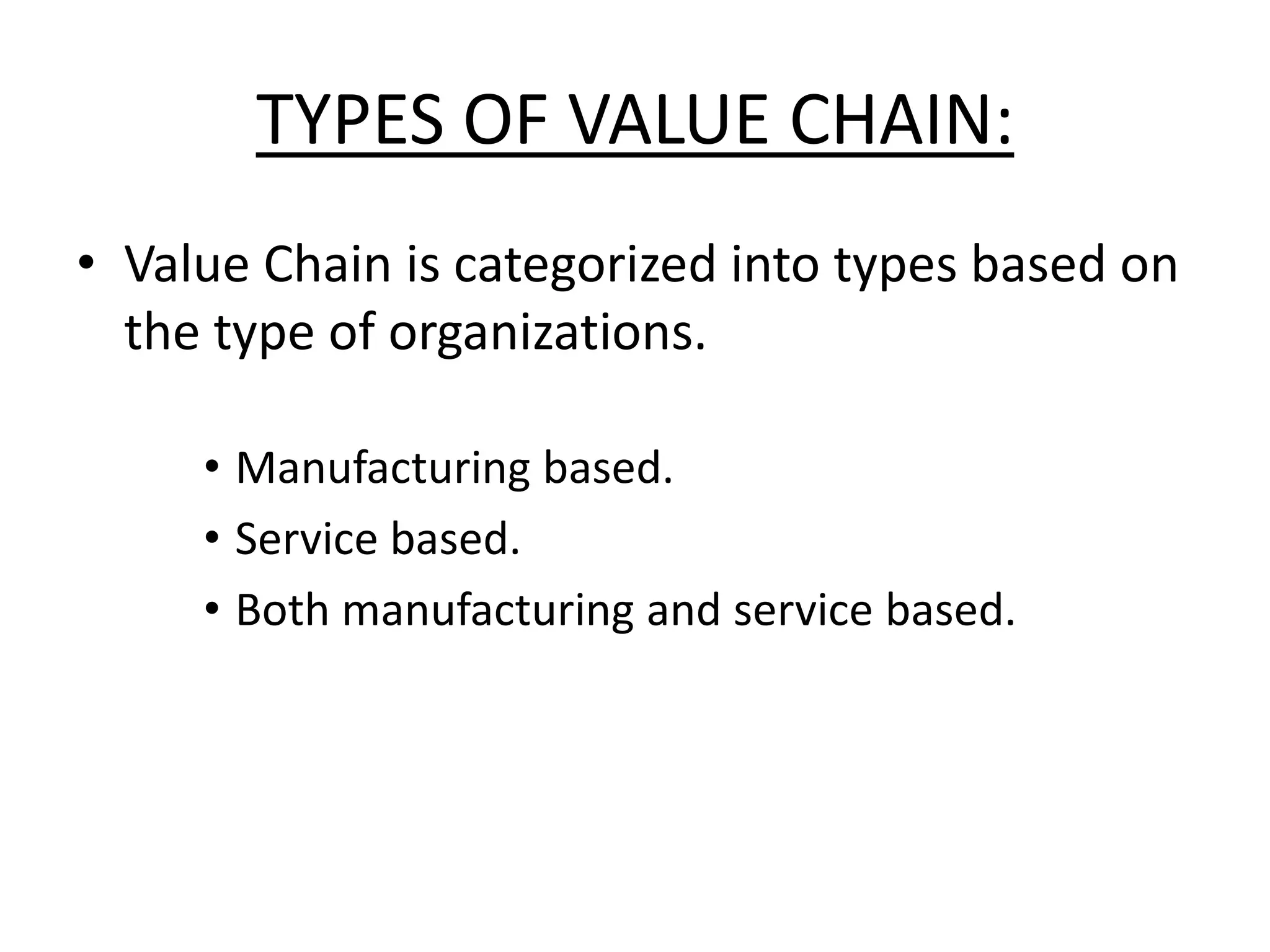 TYPES OF VALUE CHAIN:

• Value Chain is categorized into types based on the type of organizations.

• Manufacturing based.
• Service based.
• Both manufacturing and service based.